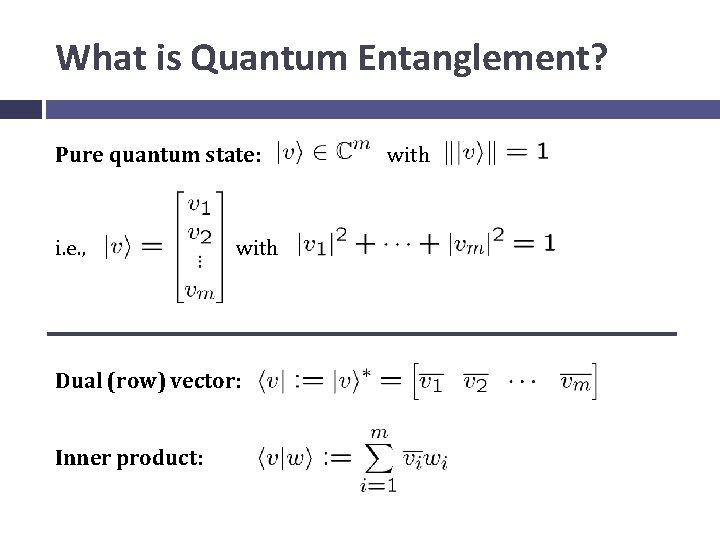 What is Quantum Entanglement?

Pure quantum state: $|v\rangle \in \mathbb{C}^m$ with $\||v\rangle\| = 1$

i.e., $|v\rangle = \begin{bmatrix} v_1 \\ v_2 \\ \vdots \\ v_m \end{bmatrix}$ with $|v_1|^2 + \cdots + |v_m|^2 = 1$

Dual (row) vector: $\langle v| := |v\rangle^* = \begin{bmatrix} \overline{v_1} & \overline{v_2} & \cdots & \overline{v_m} \end{bmatrix}$

Inner product: $\langle v|w\rangle := \sum_{i=1}^{m} \overline{v_i} w_i$